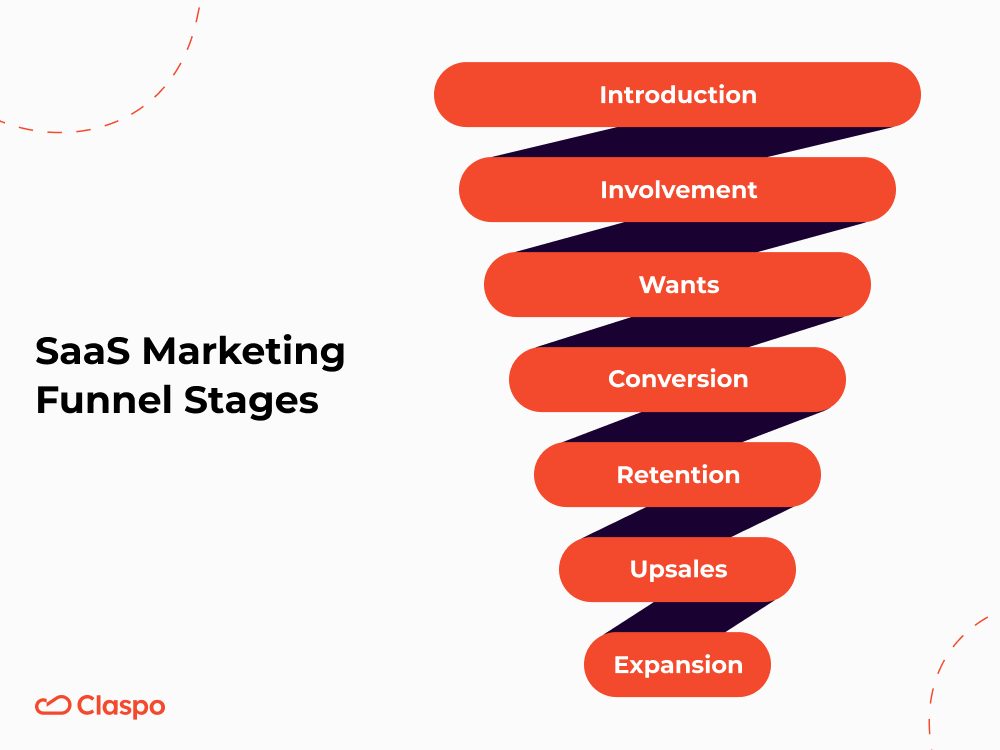 SaaS Marketing Funnel Stages

Introduction

Involvement

Wants

Conversion

Retention

Upsales

Expansion

Claspo